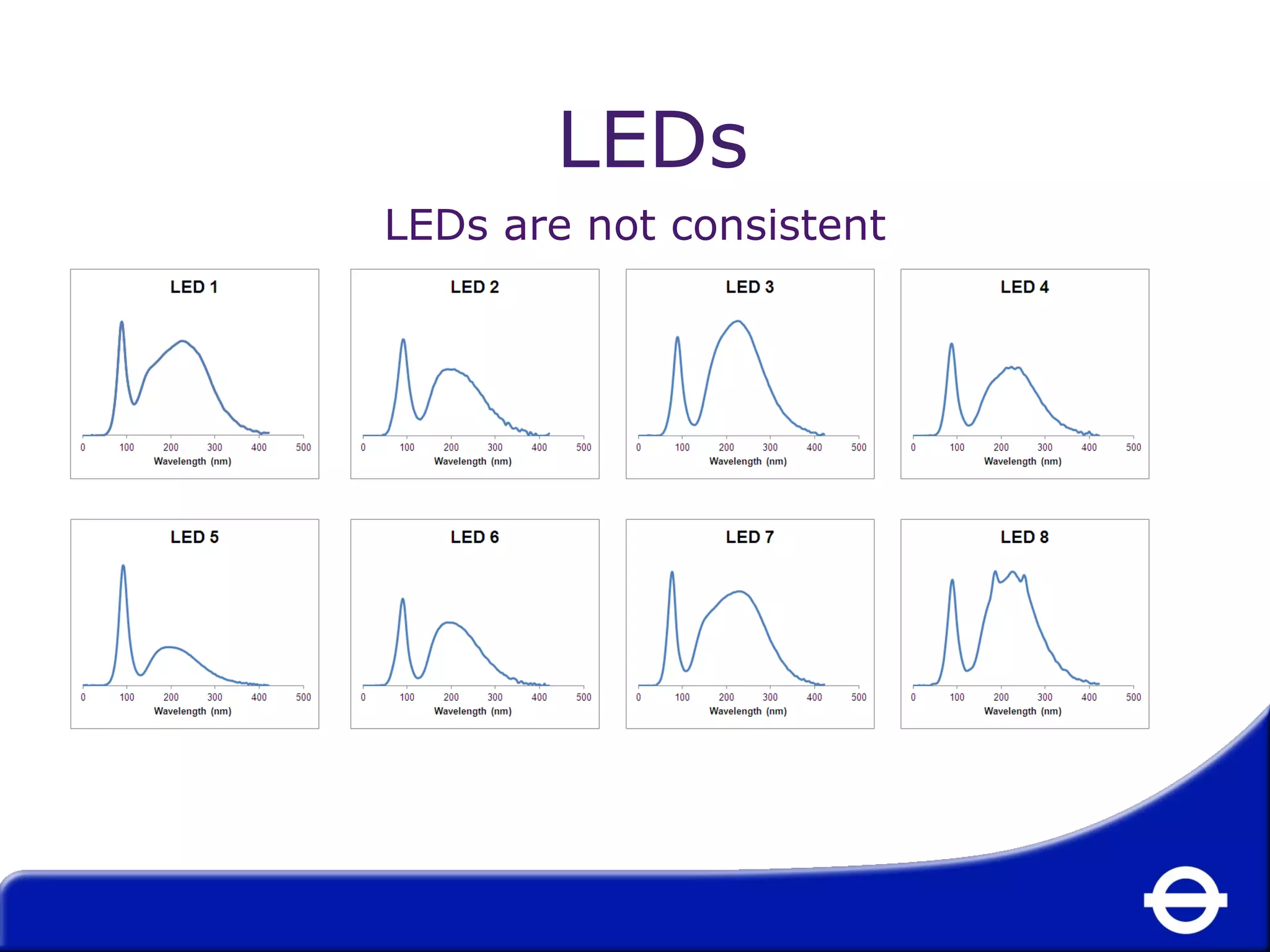 LEDs

LEDs are not consistent

LED 1
0 100 200 300 400 500
Wavelength (nm)

LED 2
0 100 200 300 400 500
Wavelength (nm)

LED 3
0 100 200 300 400 500
Wavelength (nm)

LED 4
0 100 200 300 400 500
Wavelength (nm)

LED 5
0 100 200 300 400 500
Wavelength (nm)

LED 6
0 100 200 300 400 500
Wavelength (nm)

LED 7
0 100 200 300 400 500
Wavelength (nm)

LED 8
0 100 200 300 400 500
Wavelength (nm)